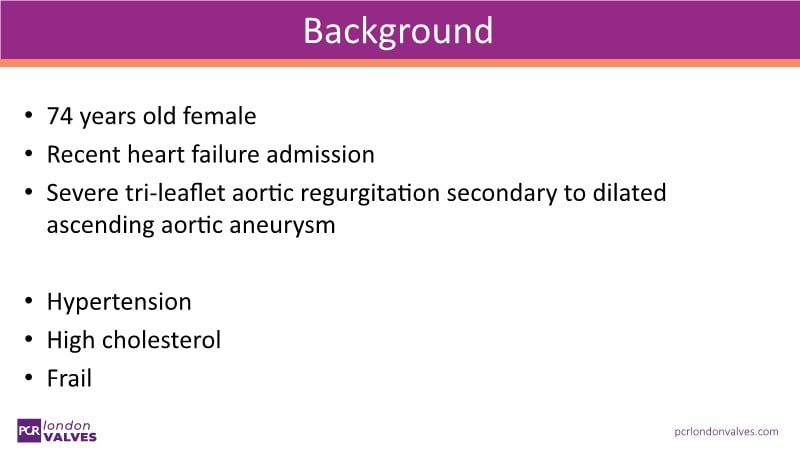 Background

• 74 years old female
• Recent heart failure admission
• Severe tri-leaflet aortic regurgitation secondary to dilated ascending aortic aneurysm

• Hypertension
• High cholesterol
• Frail

PCR london VALVES

pcrlondonvalves.com